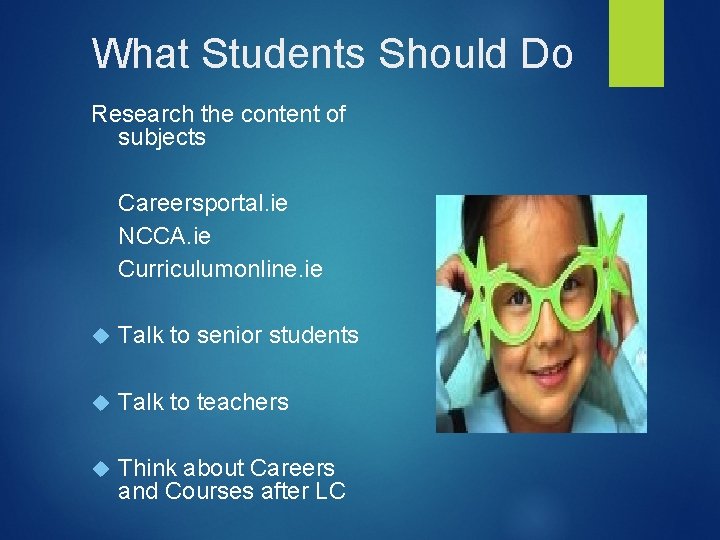 What Students Should Do

Research the content of subjects

Careersportal.ie
NCCA.ie
Curriculumonline.ie

Talk to senior students

Talk to teachers

Think about Careers and Courses after LC